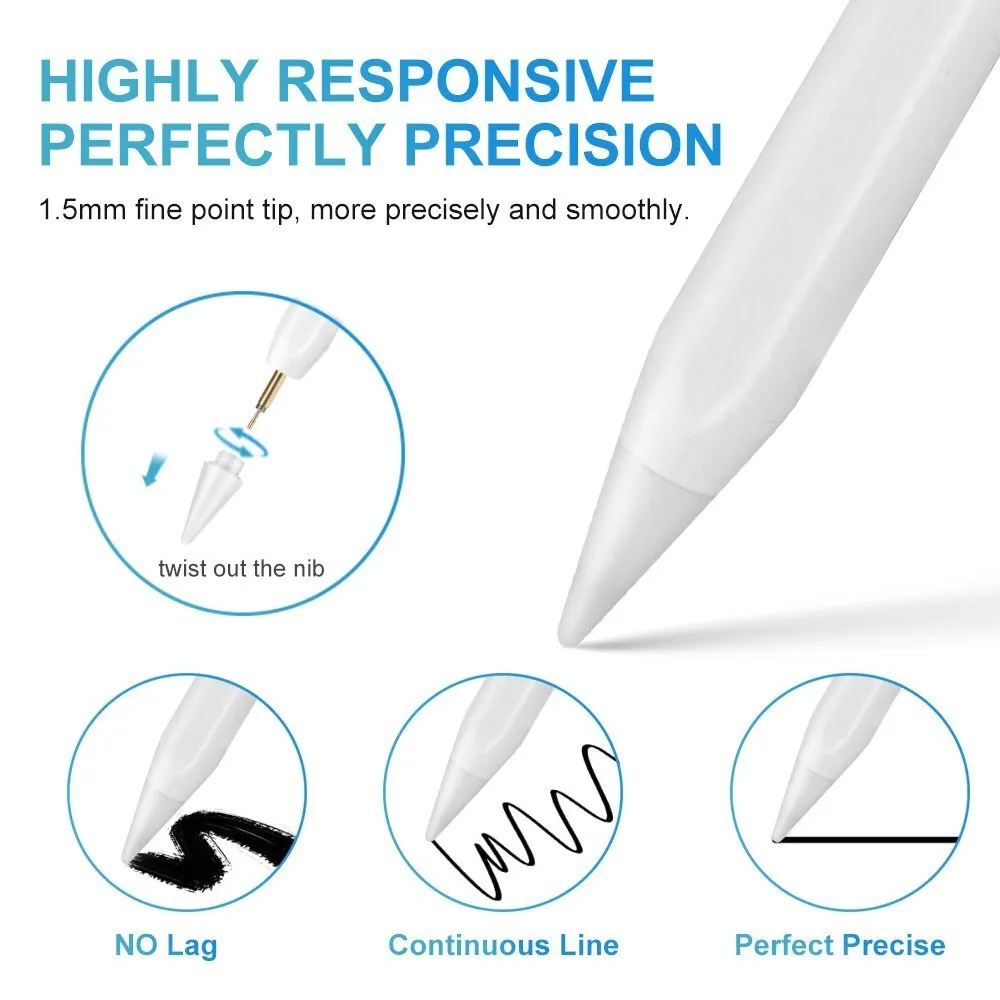 HIGHLY RESPONSIVE
PERFECTLY PRECISION

1.5mm fine point tip, more precisely and smoothly.

twist out the nib

NO Lag

Continuous Line

Perfect Precise